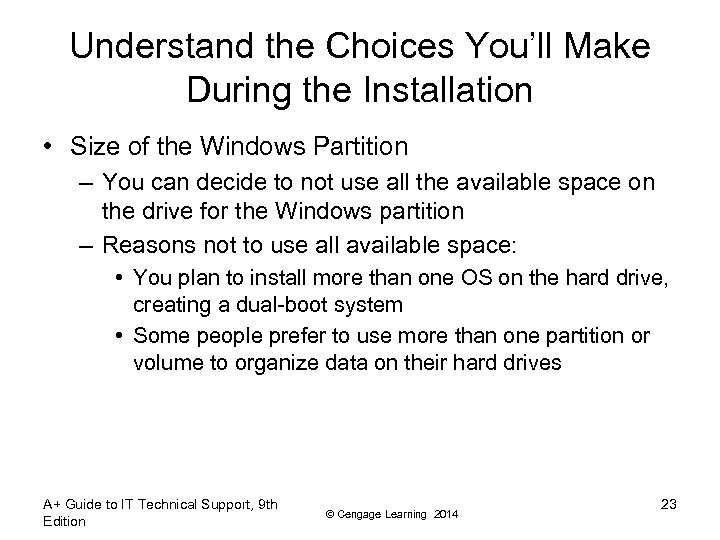 Understand the Choices You'll Make During the Installation

• Size of the Windows Partition
– You can decide to not use all the available space on the drive for the Windows partition
– Reasons not to use all available space:
• You plan to install more than one OS on the hard drive, creating a dual-boot system
• Some people prefer to use more than one partition or volume to organize data on their hard drives

A+ Guide to IT Technical Support, 9th Edition

© Cengage Learning 2014

23